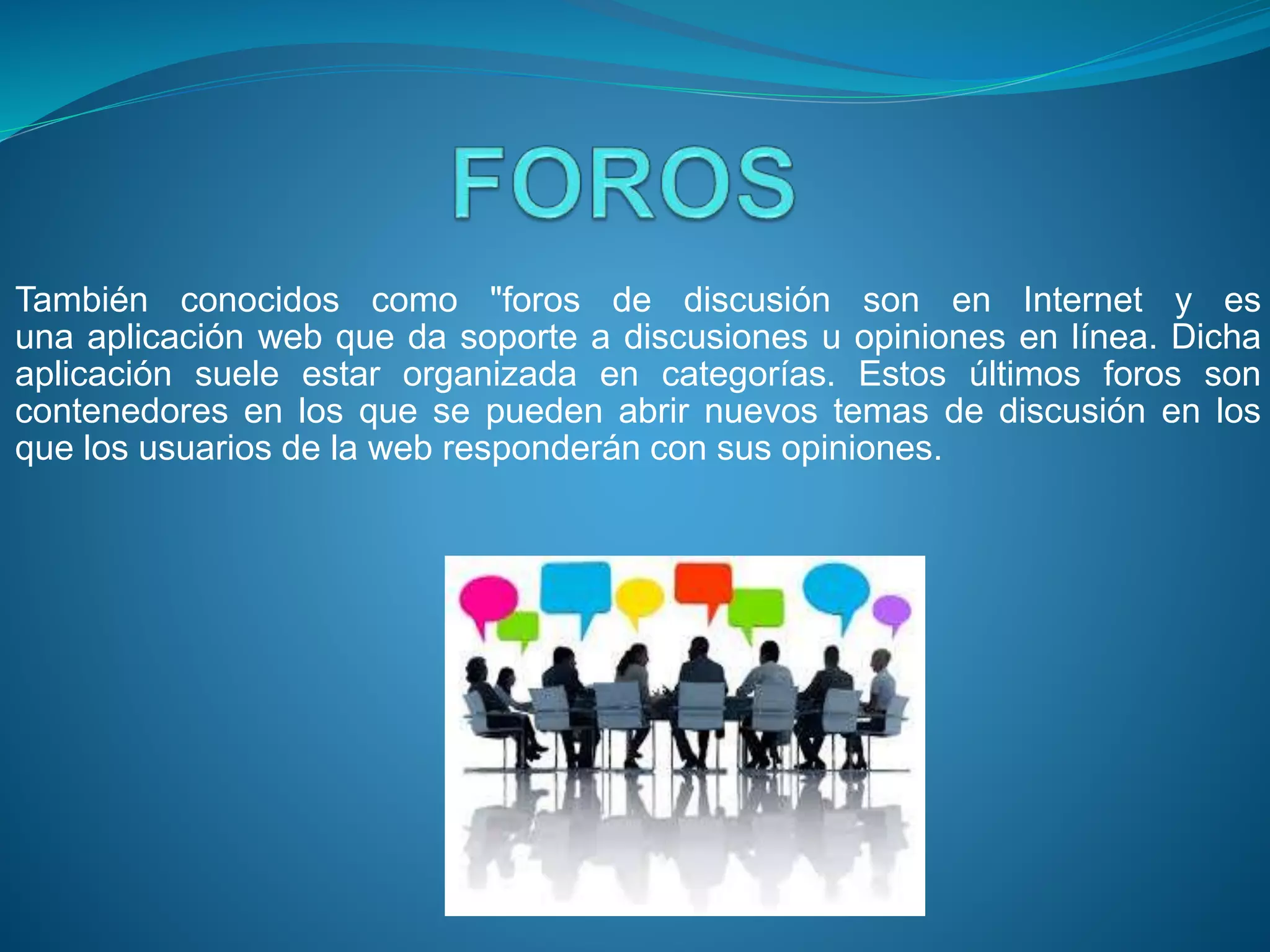 FOROS

También conocidos como "foros de discusión son en Internet y es una aplicación web que da soporte a discusiones u opiniones en línea. Dicha aplicación suele estar organizada en categorías. Estos últimos foros son contenedores en los que se pueden abrir nuevos temas de discusión en los que los usuarios de la web responderán con sus opiniones.